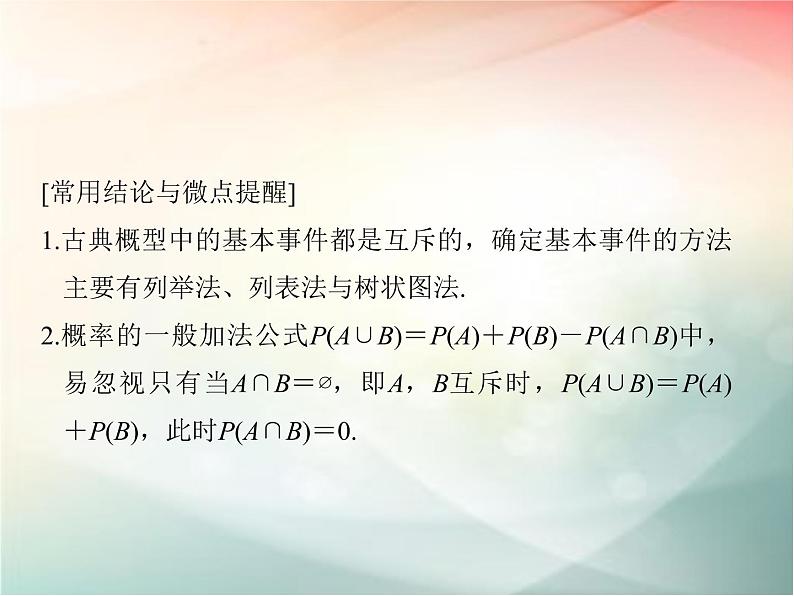 [常用结论与微点提醒]

1.古典概型中的基本事件都是互斥的，确定基本事件的方法主要有列举法、列表法与树状图法.

2.概率的一般加法公式$P(A\cup B)=P(A)+P(B)-P(A\cap B)$中，易忽视只有当$A\cap B=\varnothing$，即$A$，$B$互斥时，$P(A\cup B)=P(A)+P(B)$，此时$P(A\cap B)=0$.